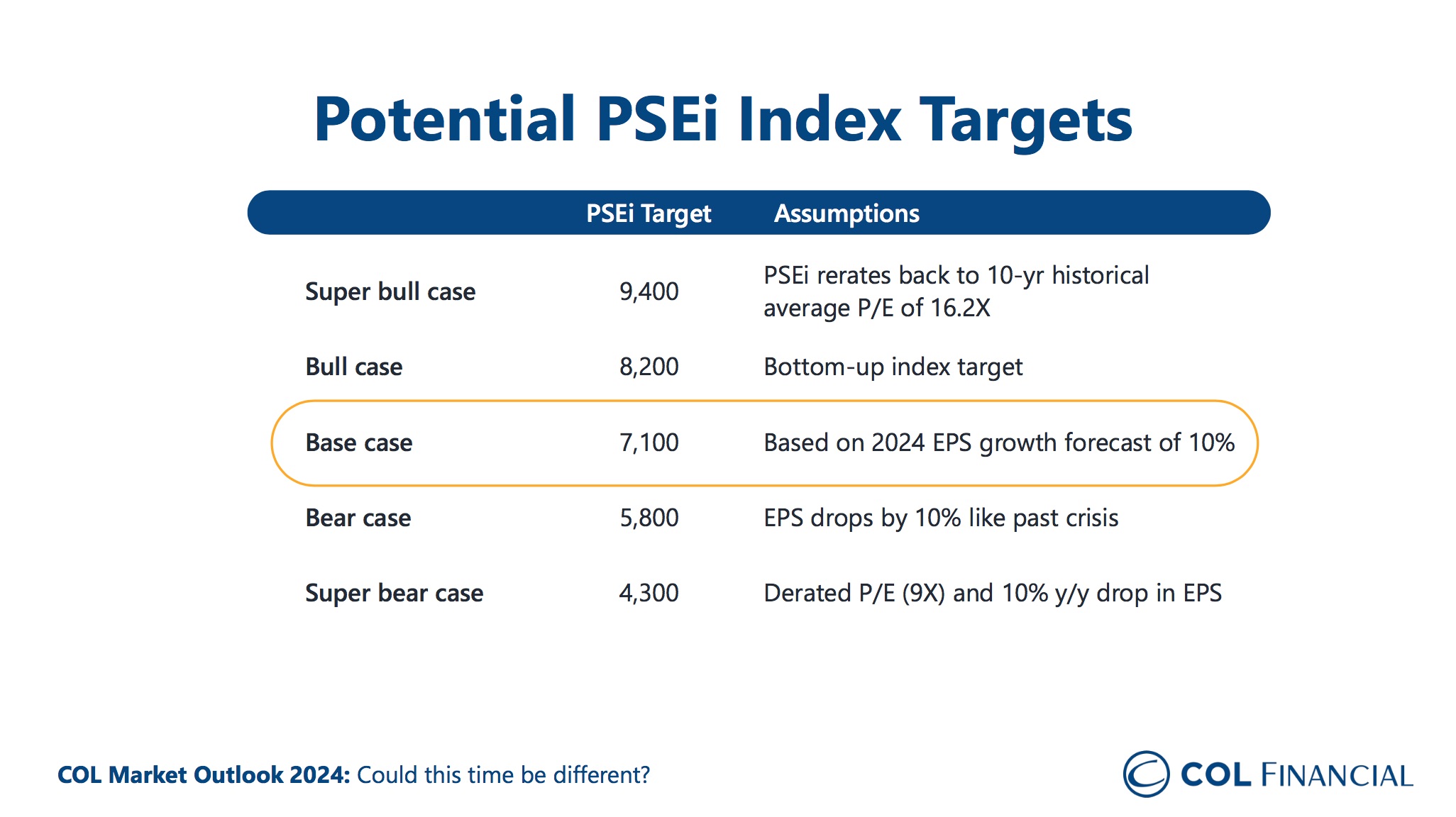 Potential PSEi Index Targets

| | PSEi Target | Assumptions |
|---|---|---|
| Super bull case | 9,400 | PSEi rerates back to 10-yr historical average P/E of 16.2X |
| Bull case | 8,200 | Bottom-up index target |
| Base case | 7,100 | Based on 2024 EPS growth forecast of 10% |
| Bear case | 5,800 | EPS drops by 10% like past crisis |
| Super bear case | 4,300 | Derated P/E (9X) and 10% y/y drop in EPS |

COL Market Outlook 2024: Could this time be different?

COL FINANCIAL